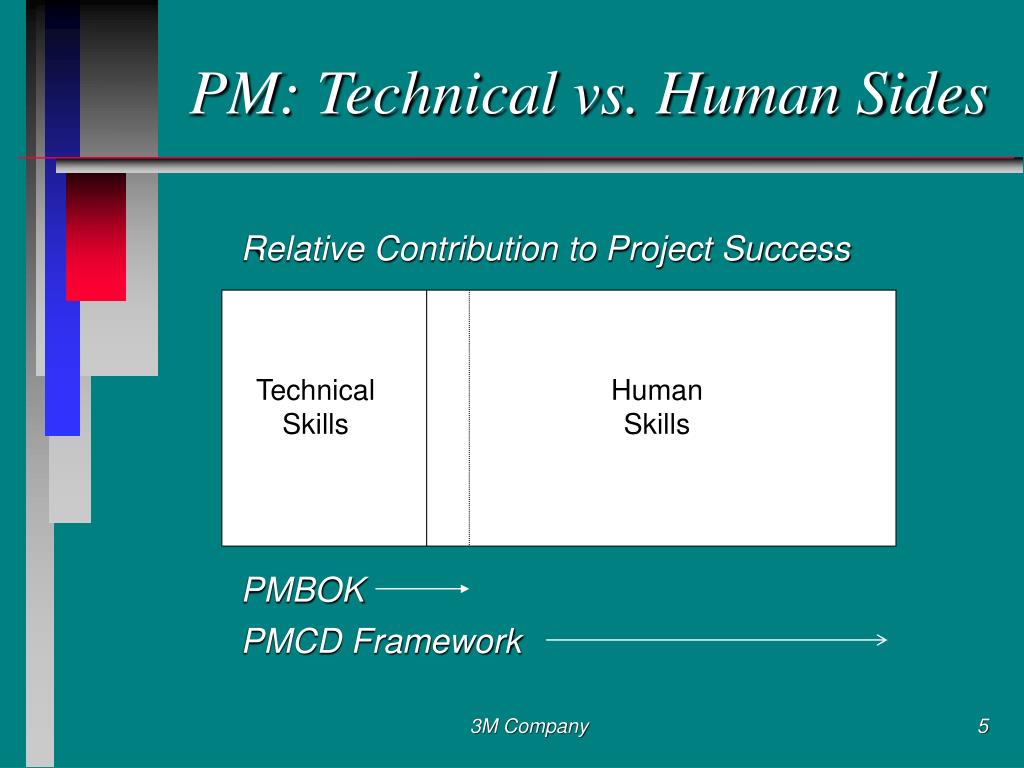 PM: Technical vs. Human Sides

Relative Contribution to Project Success

Technical Skills

Human Skills

PMBOK

PMCD Framework

3M Company

5